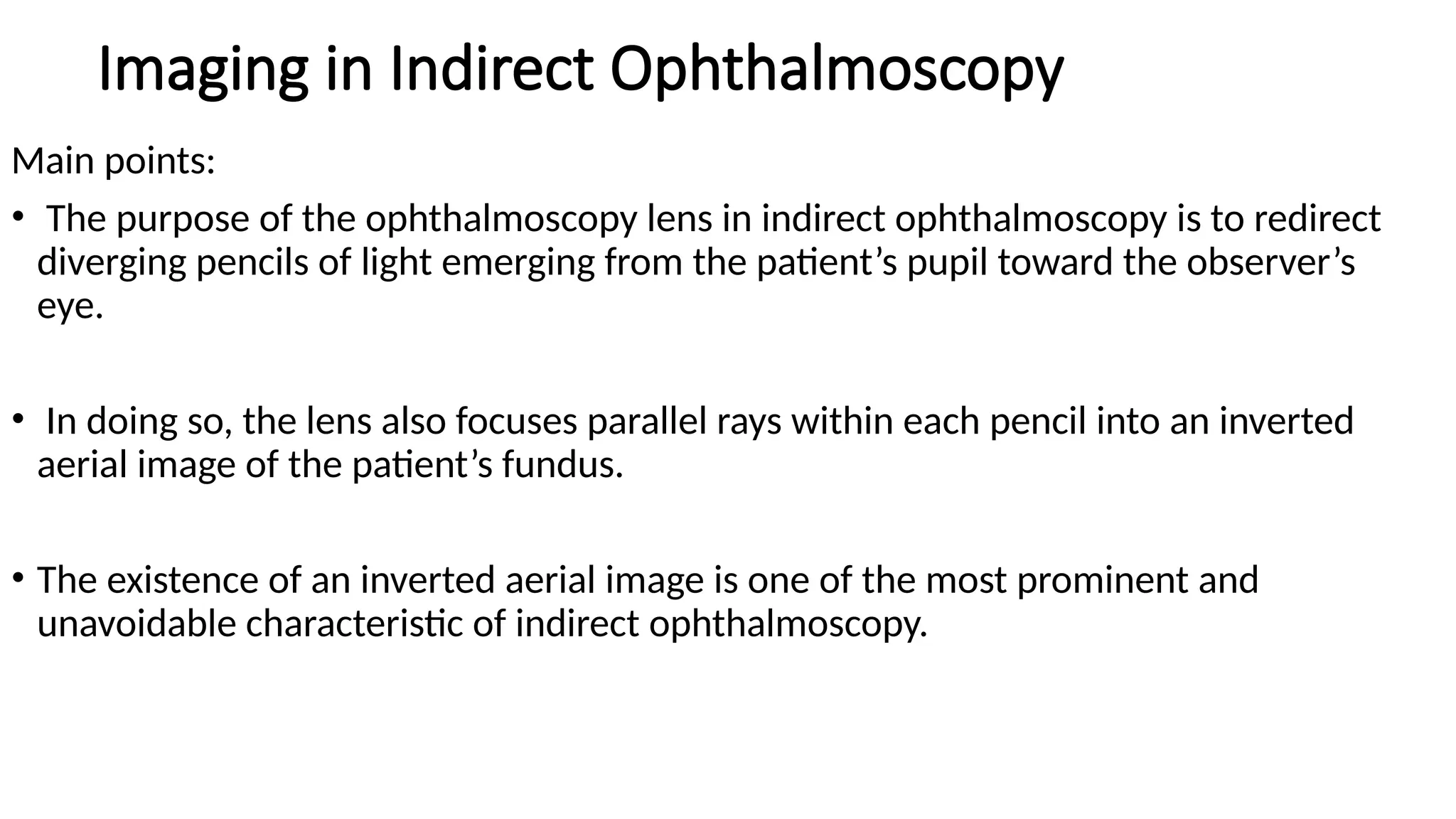 Imaging in Indirect Ophthalmoscopy

Main points:

• The purpose of the ophthalmoscopy lens in indirect ophthalmoscopy is to redirect diverging pencils of light emerging from the patient’s pupil toward the observer’s eye.

• In doing so, the lens also focuses parallel rays within each pencil into an inverted aerial image of the patient’s fundus.

• The existence of an inverted aerial image is one of the most prominent and unavoidable characteristic of indirect ophthalmoscopy.